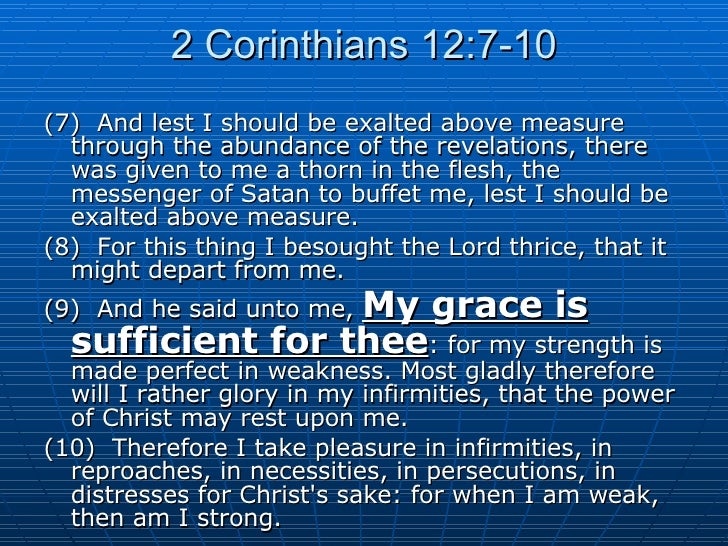 2 Corinthians 12:7-10

(7) And lest I should be exalted above measure through the abundance of the revelations, there was given to me a thorn in the flesh, the messenger of Satan to buffet me, lest I should be exalted above measure.

(8) For this thing I besought the Lord thrice, that it might depart from me.

(9) And he said unto me, My grace is sufficient for thee: for my strength is made perfect in weakness. Most gladly therefore will I rather glory in my infirmities, that the power of Christ may rest upon me.

(10) Therefore I take pleasure in infirmities, in reproaches, in necessities, in persecutions, in distresses for Christ's sake: for when I am weak, then am I strong.